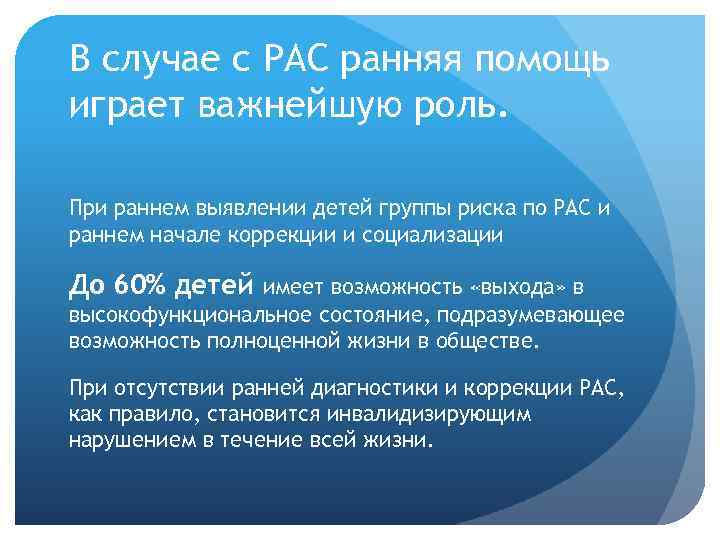 В случае с РАС ранняя помощь играет важнейшую роль.

При раннем выявлении детей группы риска по РАС и раннем начале коррекции и социализации

До 60% детей имеет возможность «выхода» в высокофункциональное состояние, подразумевающее возможность полноценной жизни в обществе.

При отсутствии ранней диагностики и коррекции РАС, как правило, становится инвалидизирующим нарушением в течение всей жизни.